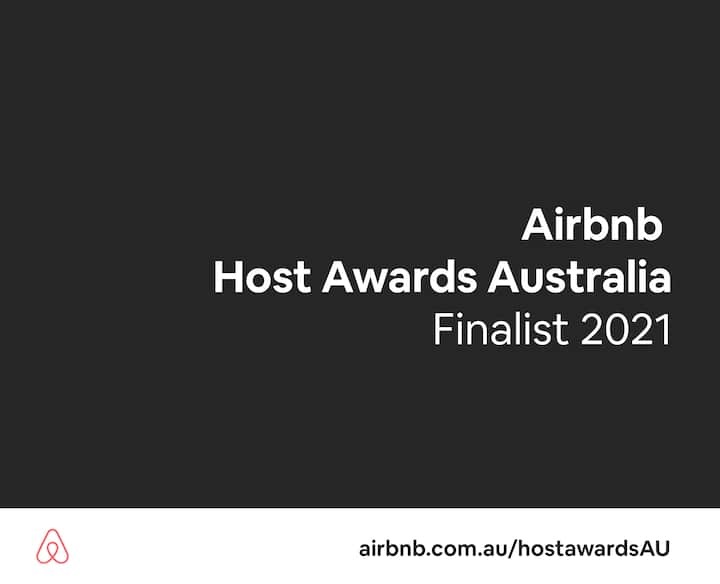 Airbnb
Host Awards Australia
Finalist 2021

airbnb.com.au/hostawardsAU